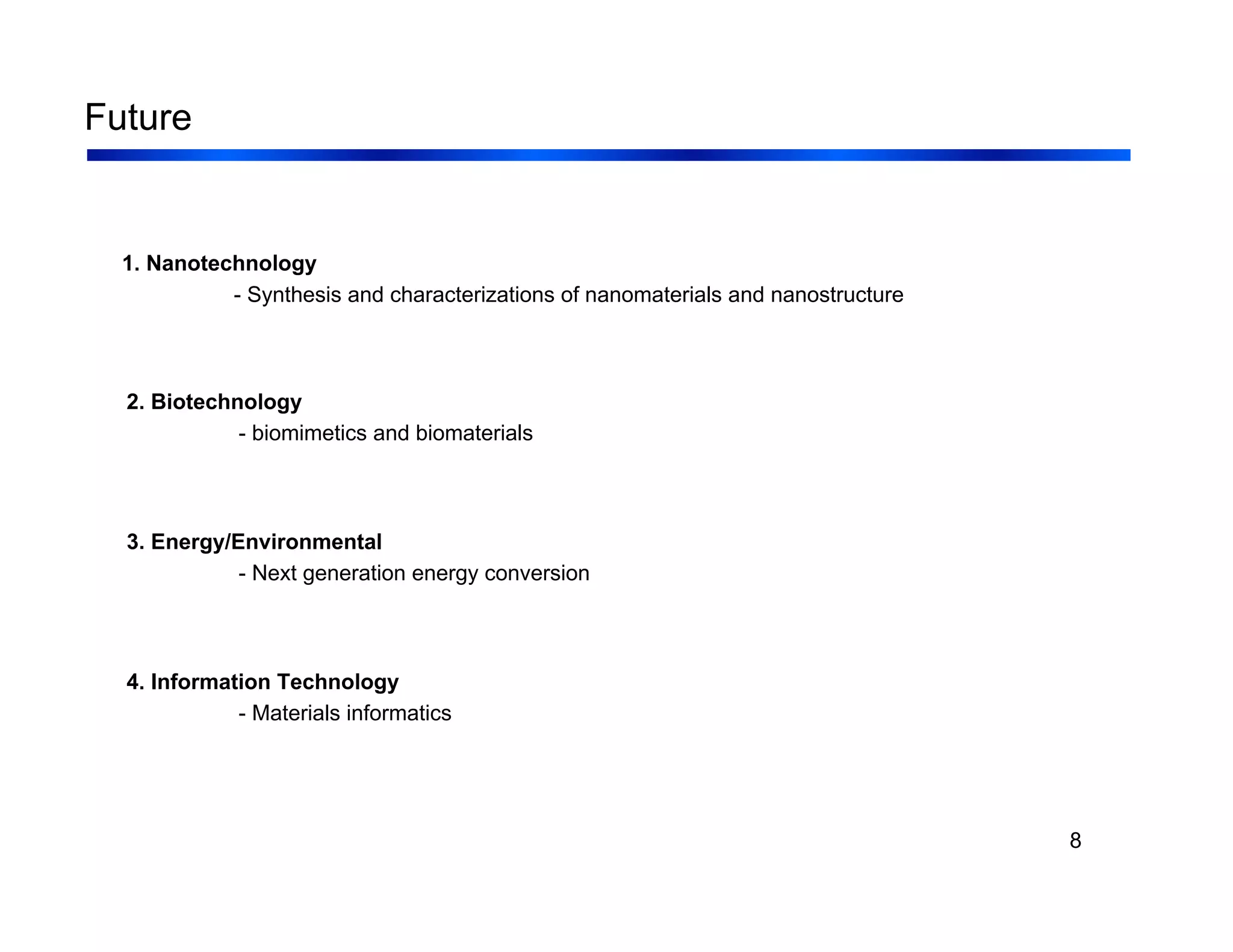 Future

1. Nanotechnology
- Synthesis and characterizations of nanomaterials and nanostructure

2. Biotechnology
- biomimetics and biomaterials

3. Energy/Environmental
- Next generation energy conversion

4. Information Technology
- Materials informatics

8